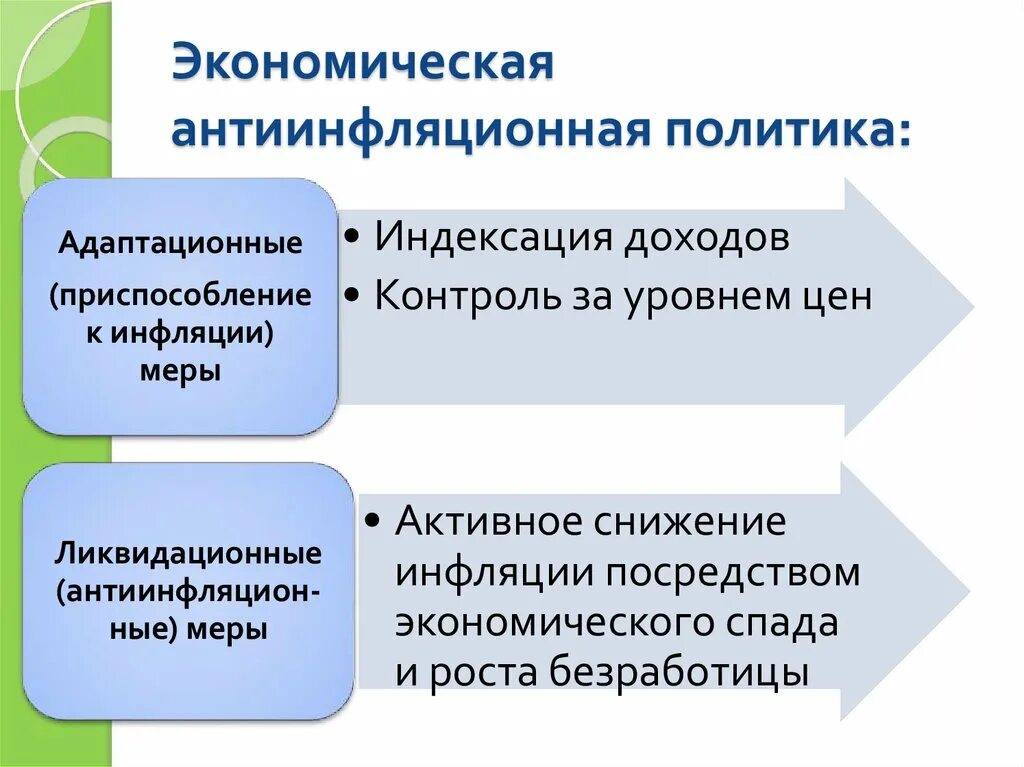 Экономическая антиинфляционная политика:

Адаптационные (приспособление к инфляции) меры

• Индексация доходов
• Контроль за уровнем цен

Ликвидационные (антиинфляционные) меры

• Активное снижение инфляции посредством экономического спада и роста безработицы